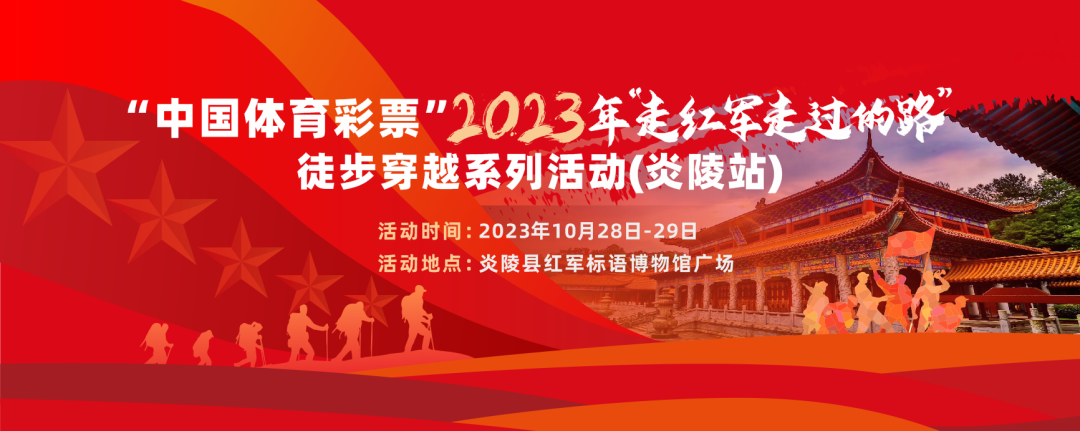 “中国体育彩票”2023年“走红军走过的路”
徒步穿越系列活动(炎陵站)

活动时间：2023年10月28日-29日
活动地点：炎陵县红军标语博物馆广场